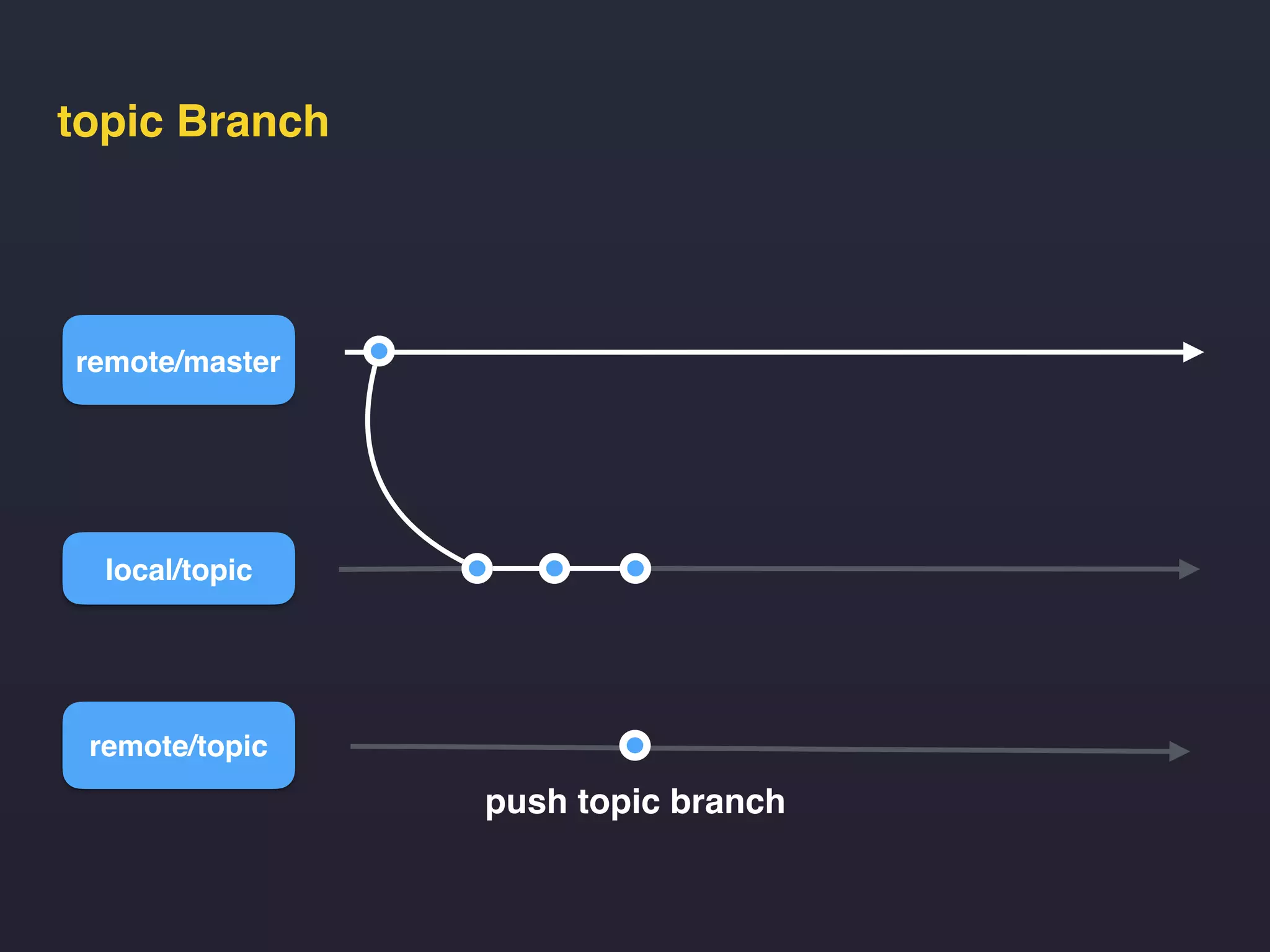 topic Branch

remote/master

local/topic

remote/topic

push topic branch